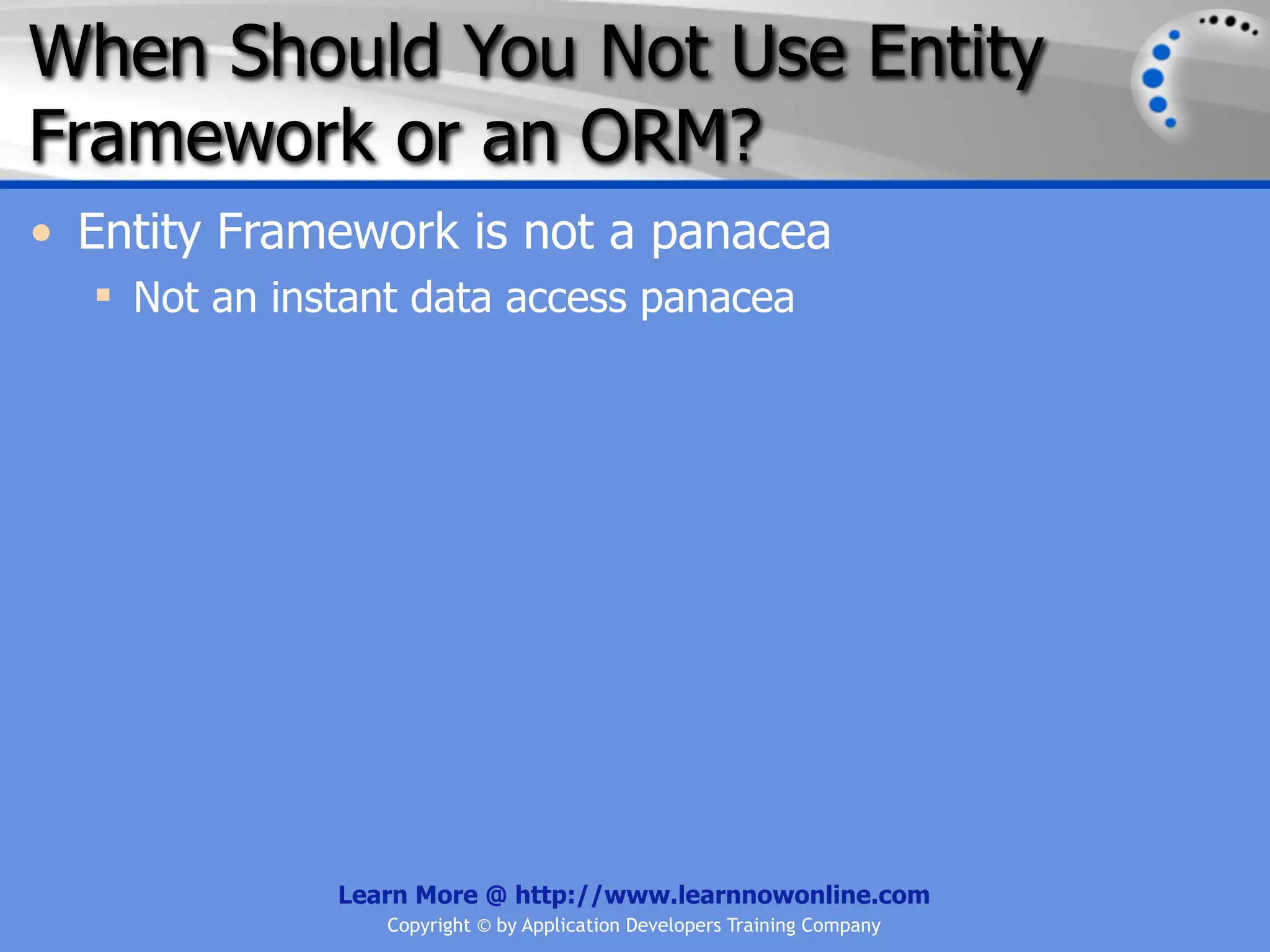 When Should You Not Use Entity Framework or an ORM?

• Entity Framework is not a panacea
 ▪ Not an instant data access panacea

Learn More @ http://www.learnnowonline.com
Copyright © by Application Developers Training Company